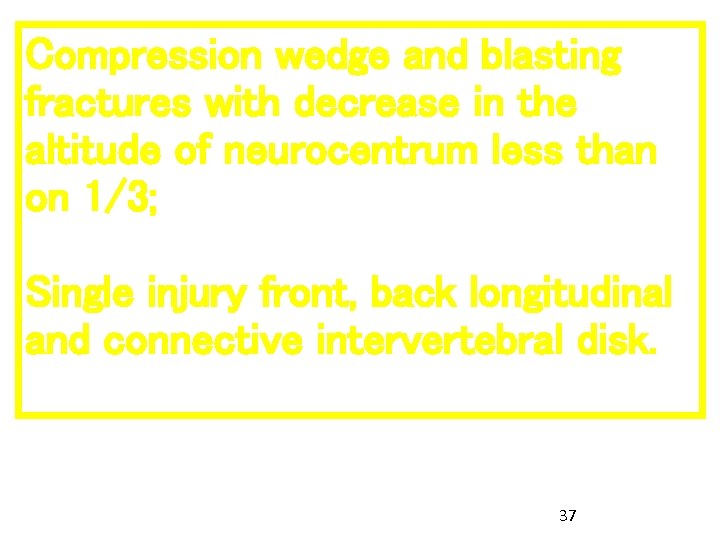 Compression wedge and blasting fractures with decrease in the altitude of neurocentrum less than on 1/3;

Single injury front, back longitudinal and connective intervertebral disk.

37